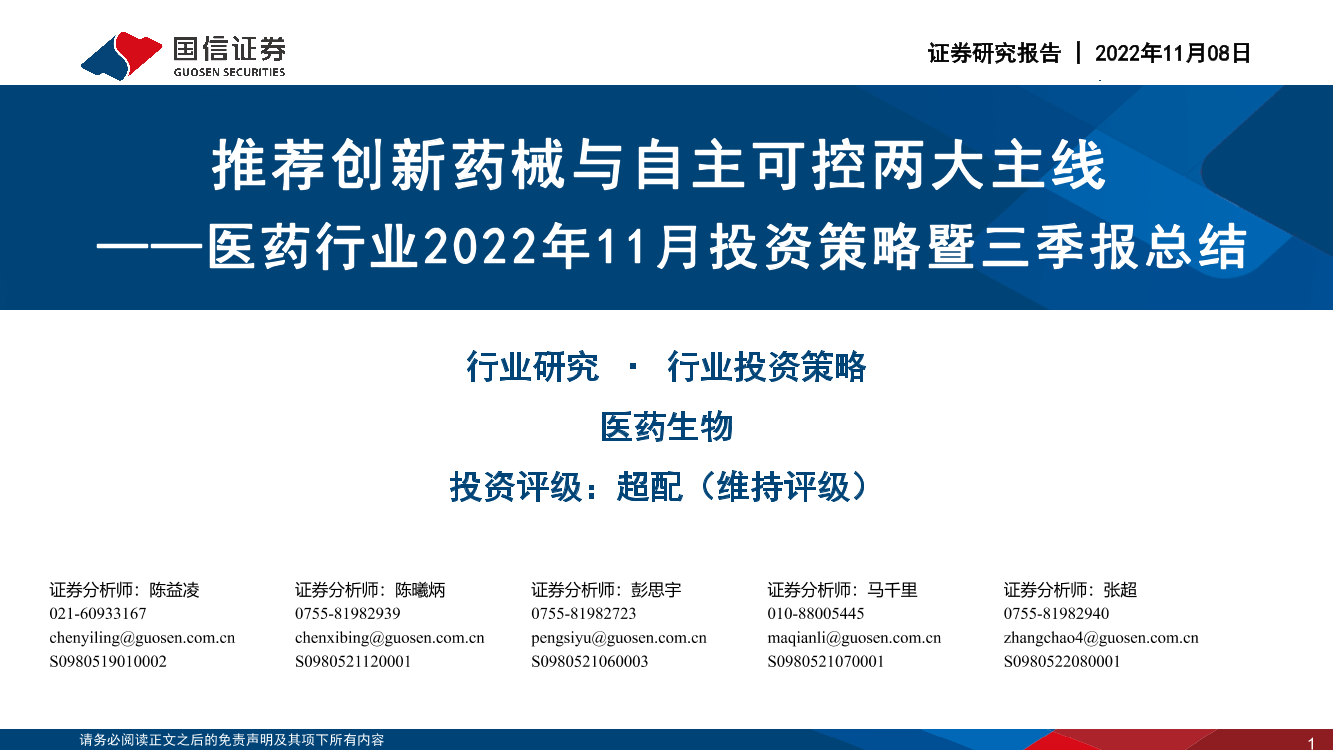 国信证券
GUOSEN SECURITIES

证券研究报告 | 2022年11月08日

推荐创新药械与自主可控两大主线
——医药行业2022年11月投资策略暨三季报总结

行业研究 · 行业投资策略

医药生物

投资评级：超配（维持评级）

证券分析师：陈益凌
021-60933167
chenyiling@guosen.com.cn
S0980519010002

证券分析师：陈曦炳
0755-81982939
chenxibing@guosen.com.cn
S0980521120001

证券分析师：彭思宇
0755-81982723
pengsiyu@guosen.com.cn
S0980521060003

证券分析师：马千里
010-88005445
maqianli@guosen.com.cn
S0980521070001

证券分析师：张超
0755-81982940
zhangchao4@guosen.com.cn
S0980522080001

请务必阅读正文之后的免责声明及其项下所有内容

1